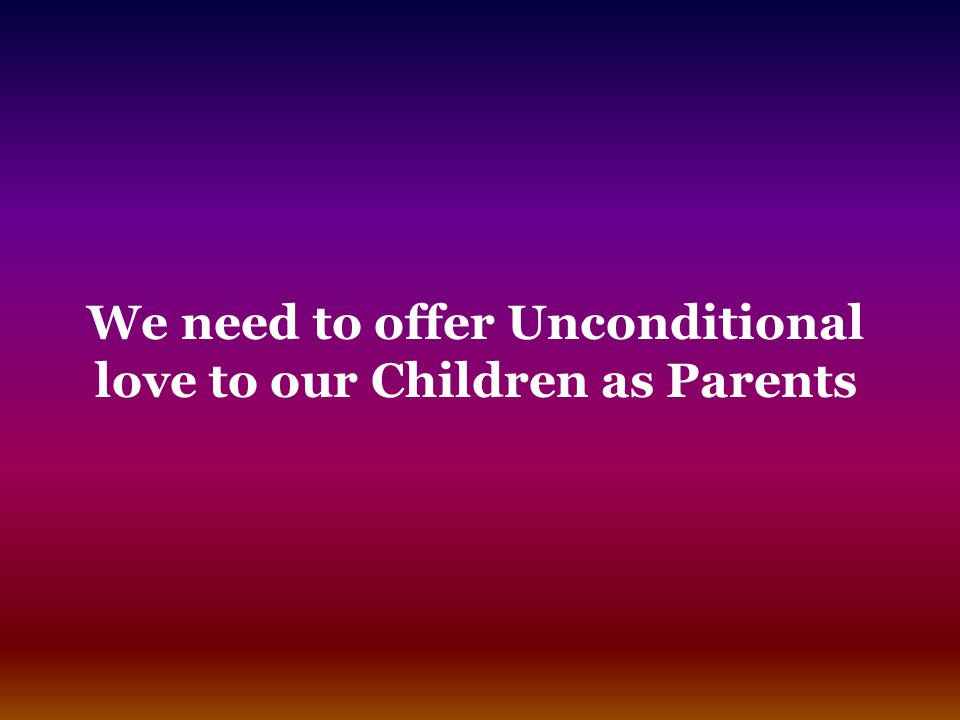 We need to offer Unconditional love to our Children as Parents